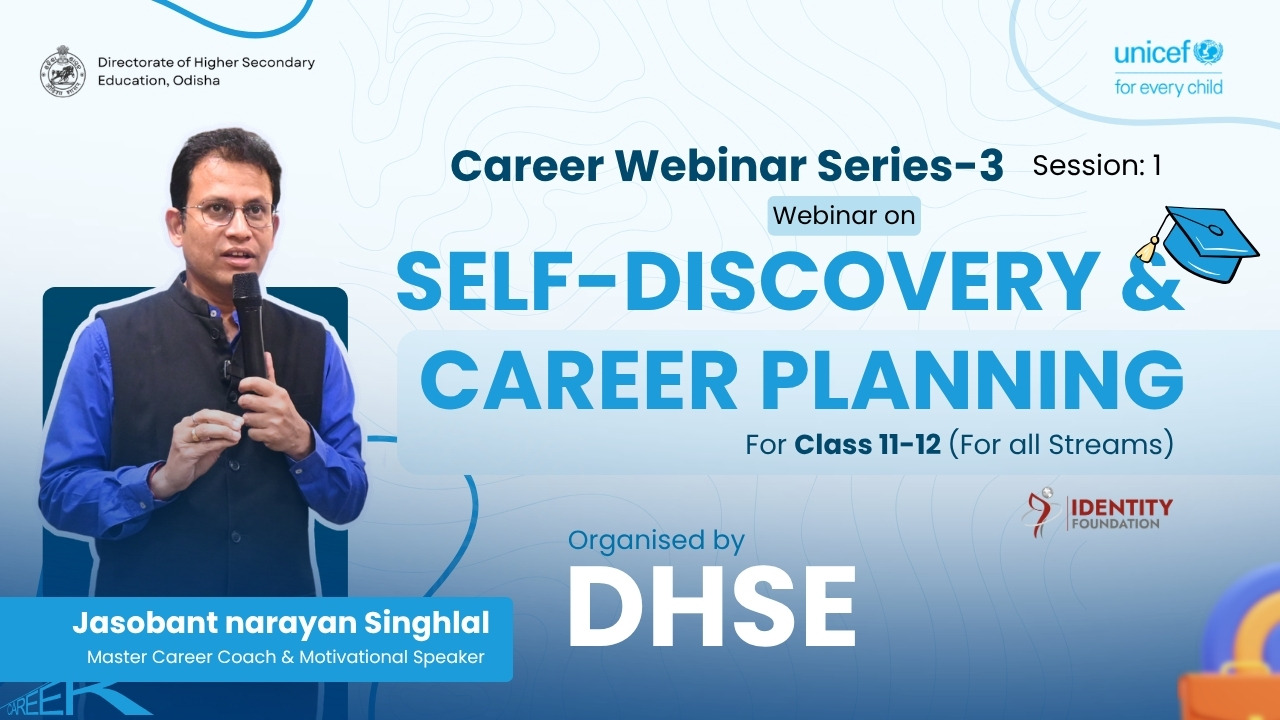 Directorate of Higher Secondary Education, Odisha

unicef
for every child

Career Webinar Series-3 Session: 1

Webinar on

SELF-DISCOVERY & CAREER PLANNING

For Class 11-12 (For all Streams)

IDENTITY FOUNDATION

Organised by
DHSE

Jasobant narayan Singhlal
Master Career Coach & Motivational Speaker

CAREER